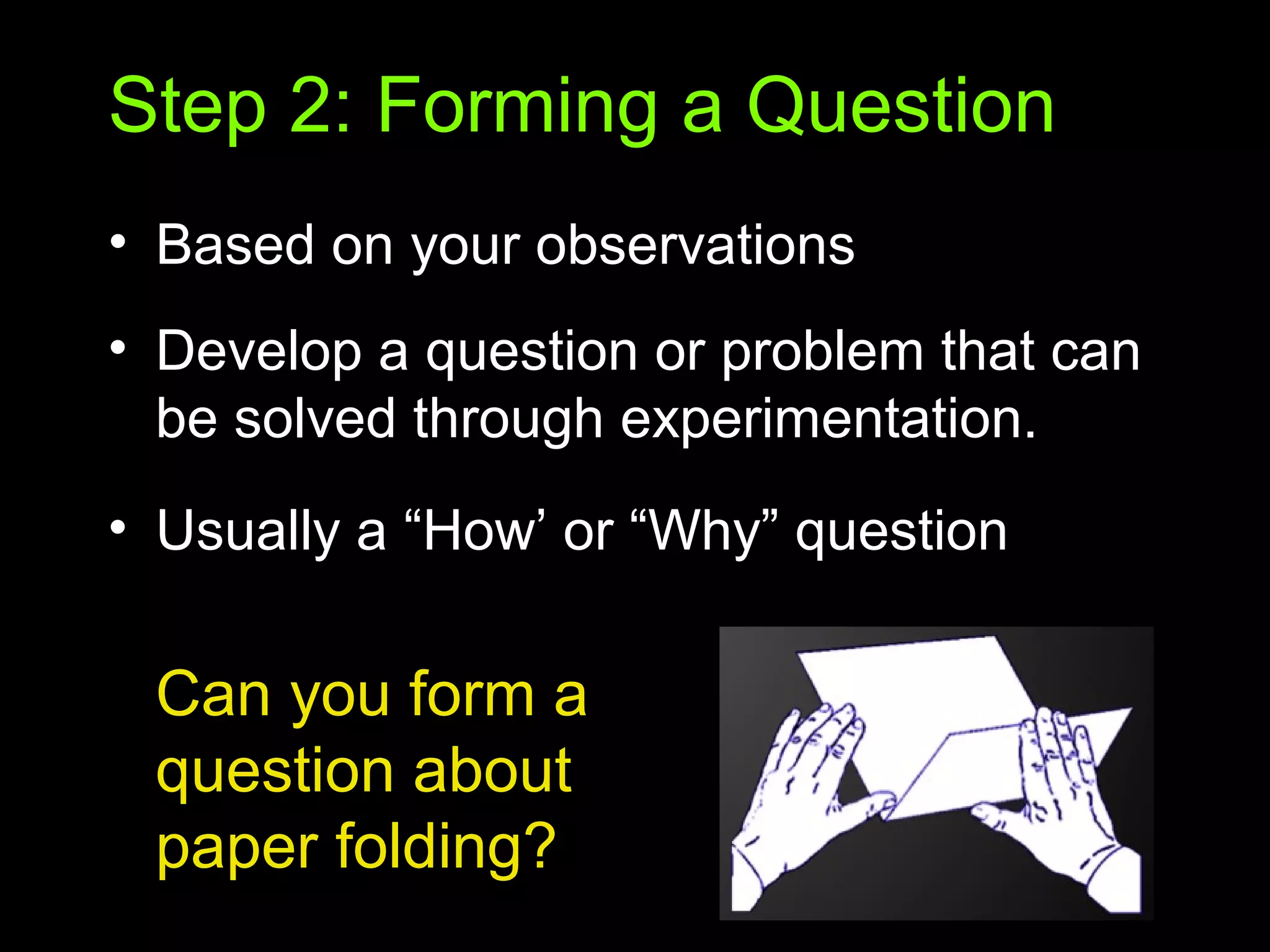 Step 2: Forming a Question

• Based on your observations

• Develop a question or problem that can be solved through experimentation.

• Usually a “How’ or “Why” question

Can you form a question about paper folding?